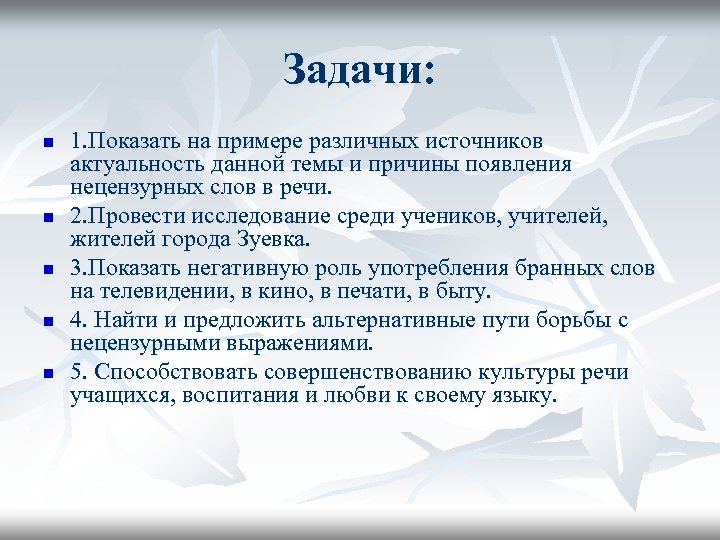 Задачи:

1.Показать на примере различных источников актуальность данной темы и причины появления нецензурных слов в речи.

2.Провести исследование среди учеников, учителей, жителей города Зуевка.

3.Показать негативную роль употребления бранных слов на телевидении, в кино, в печати, в быту.

4. Найти и предложить альтернативные пути борьбы с нецензурными выражениями.

5. Способствовать совершенствованию культуры речи учащихся, воспитания и любви к своему языку.